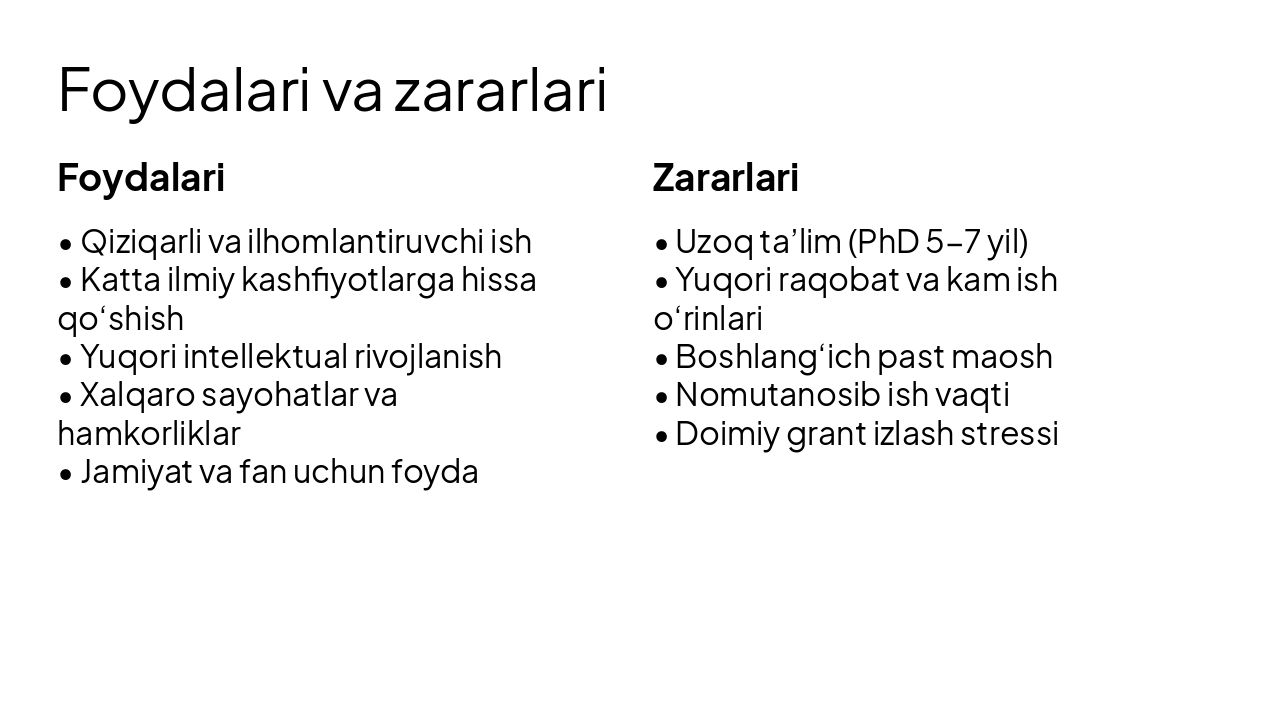 Foydalari va zararlari

Foydalari

• Qiziqarli va ilhomlantiruvchi ish
• Katta ilmiy kashfiyotlarga hissa qo‘shish
• Yuqori intellektual rivojlanish
• Xalqaro sayohatlar va hamkorliklar
• Jamiyat va fan uchun foyda

Zararlari

• Uzoq ta’lim (PhD 5–7 yil)
• Yuqori raqobat va kam ish o‘rinlari
• Boshlang‘ich past maosh
• Nomutanosib ish vaqti
• Doimiy grant izlash stressi